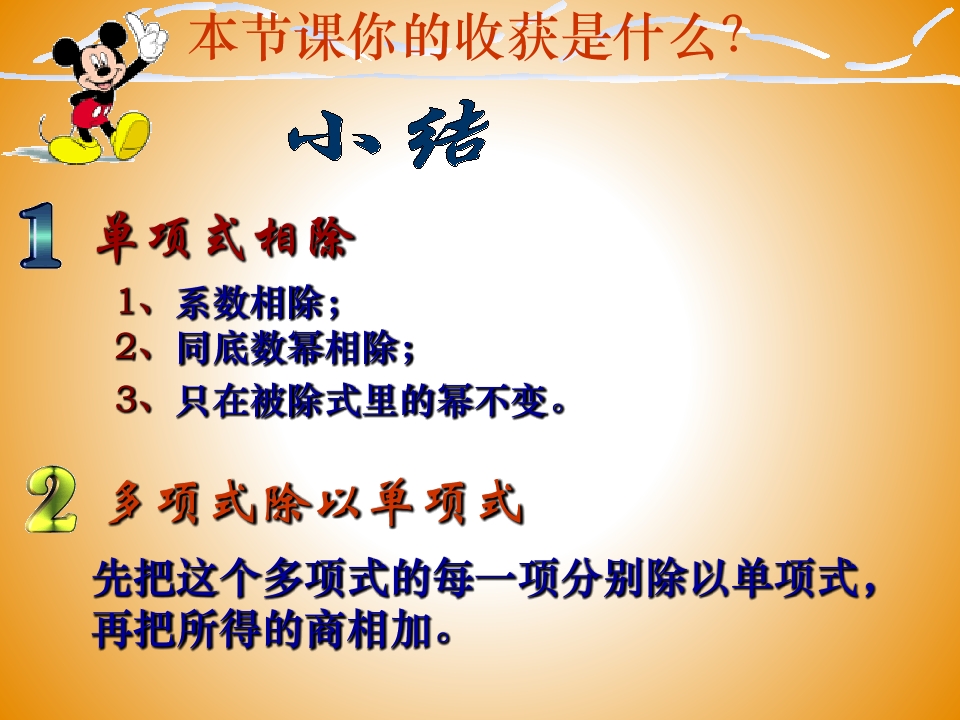 本节课你的收获是什么？

小结

1 单项式相除

1、系数相除；
2、同底数幂相除；
3、只在被除式里的幂不变。

2 多项式除以单项式

先把这个多项式的每一项分别除以单项式，再把所得的商相加。